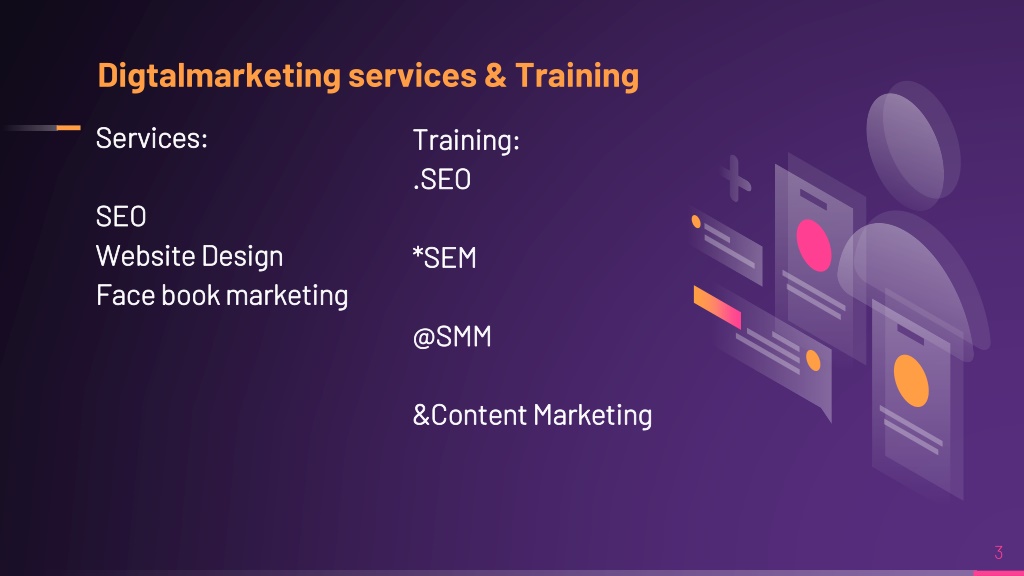 Digtalmarketing services & Training

Services:

SEO
Website Design
Face book marketing

Training:
.SEO

*SEM

@SMM

&Content Marketing

3